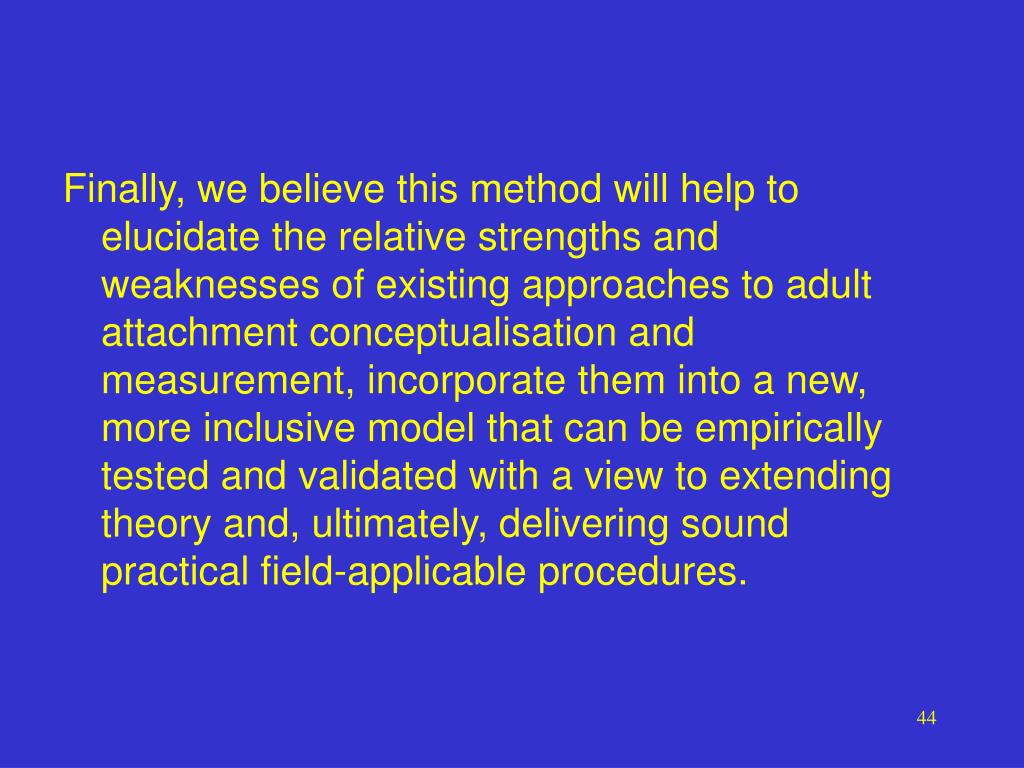 Finally, we believe this method will help to elucidate the relative strengths and weaknesses of existing approaches to adult attachment conceptualisation and measurement, incorporate them into a new, more inclusive model that can be empirically tested and validated with a view to extending theory and, ultimately, delivering sound practical field-applicable procedures.

44